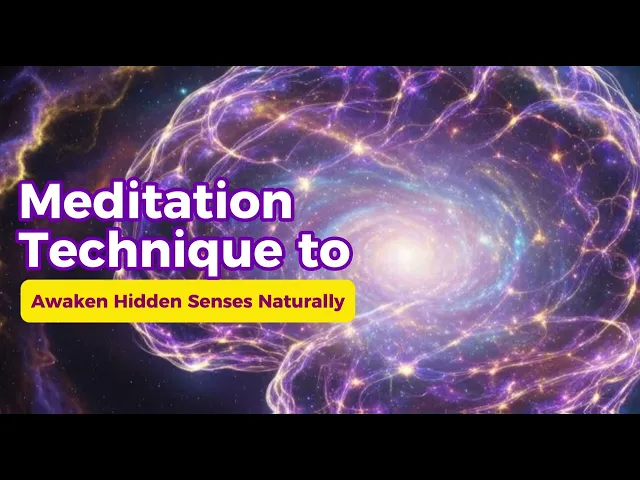 Meditation Technique to

Awaken Hidden Senses Naturally